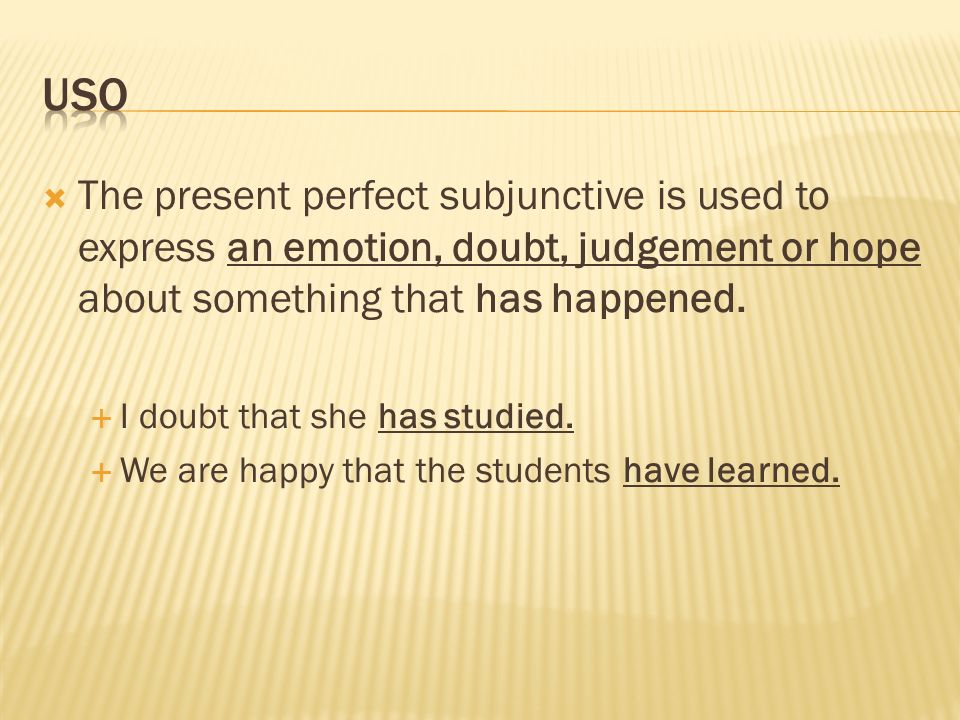 USO

The present perfect subjunctive is used to express an emotion, doubt, judgement or hope about something that has happened.

I doubt that she has studied.

We are happy that the students have learned.